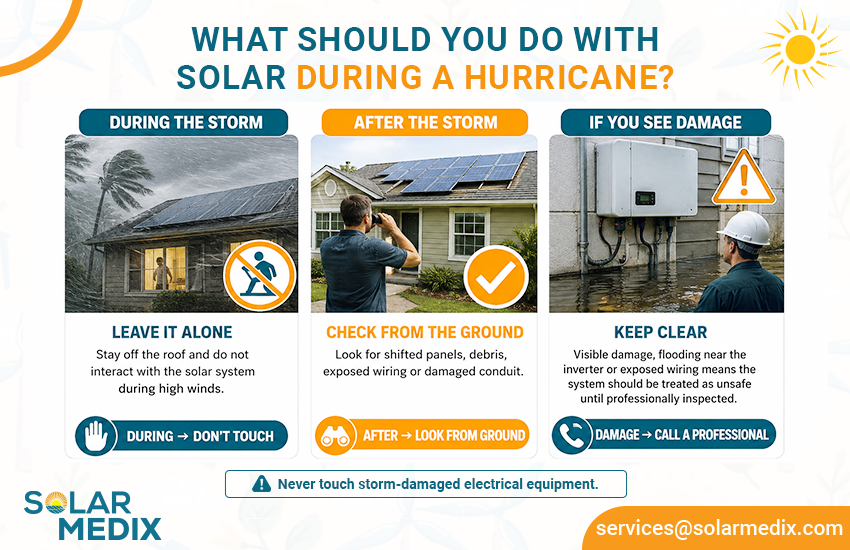 WHAT SHOULD YOU DO WITH SOLAR DURING A HURRICANE?

DURING THE STORM

LEAVE IT ALONE

Stay off the roof and do not interact with the solar system during high winds.

DURING → DON'T TOUCH

AFTER THE STORM

CHECK FROM THE GROUND

Look for shifted panels, debris, exposed wiring or damaged conduit.

AFTER → LOOK FROM GROUND

IF YOU SEE DAMAGE

KEEP CLEAR

Visible damage, flooding near the inverter or exposed wiring means the system should be treated as unsafe until professionally inspected.

DAMAGE → CALL A PROFESSIONAL

Never touch storm-damaged electrical equipment.

SOLAR MEDIX

services@solarmedix.com